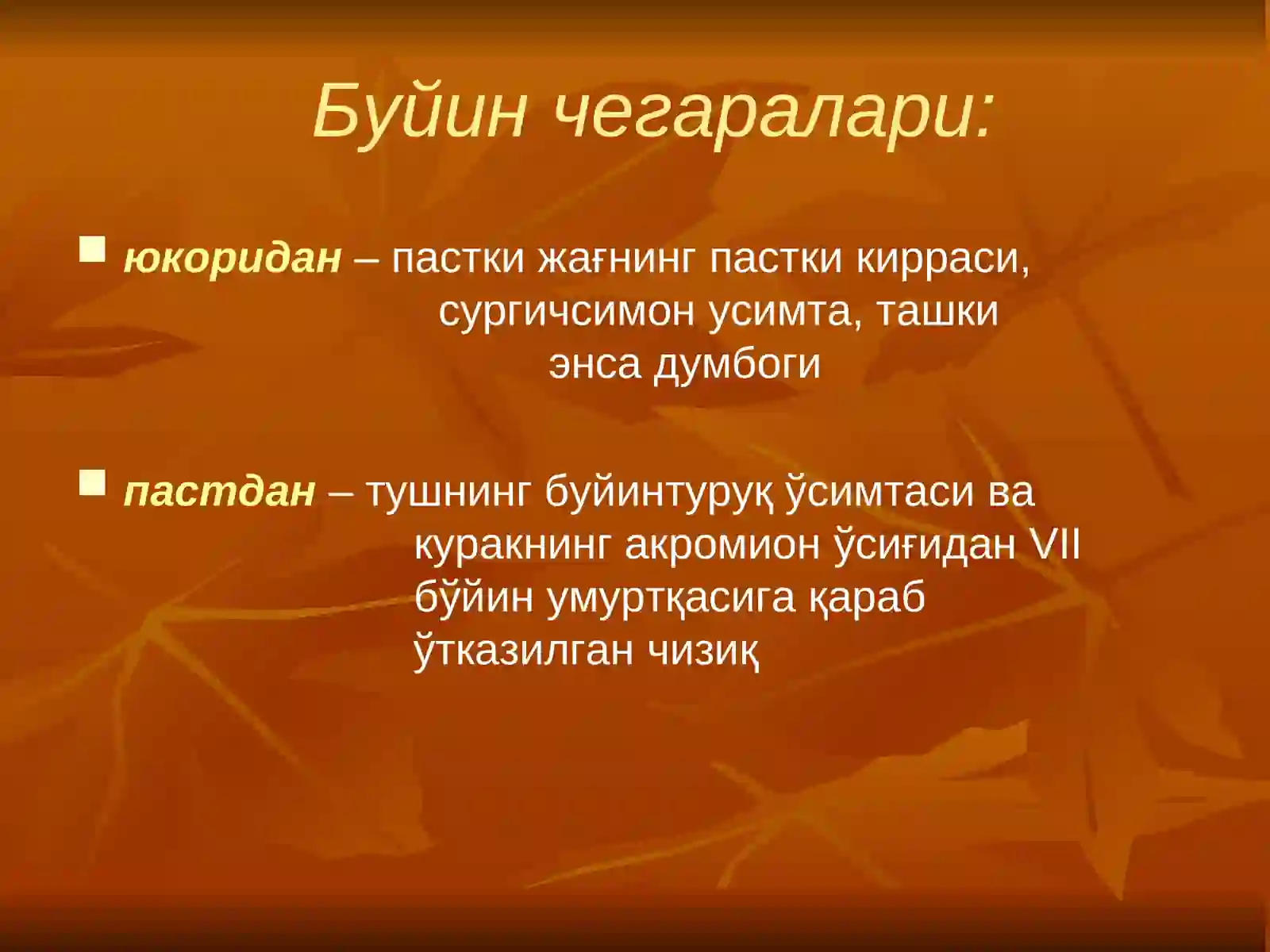 Буйин чегаралари:

юкоридан – пастки жағнинг пастки кирраси, сургичсимон усимта, ташки энса думбоги

пастдан – тушнинг буйинтуруқ ўсимтаси ва куракнинг акромион ўсиғидан VII бўйин умуртқасига қараб ўтказилган чизиқ